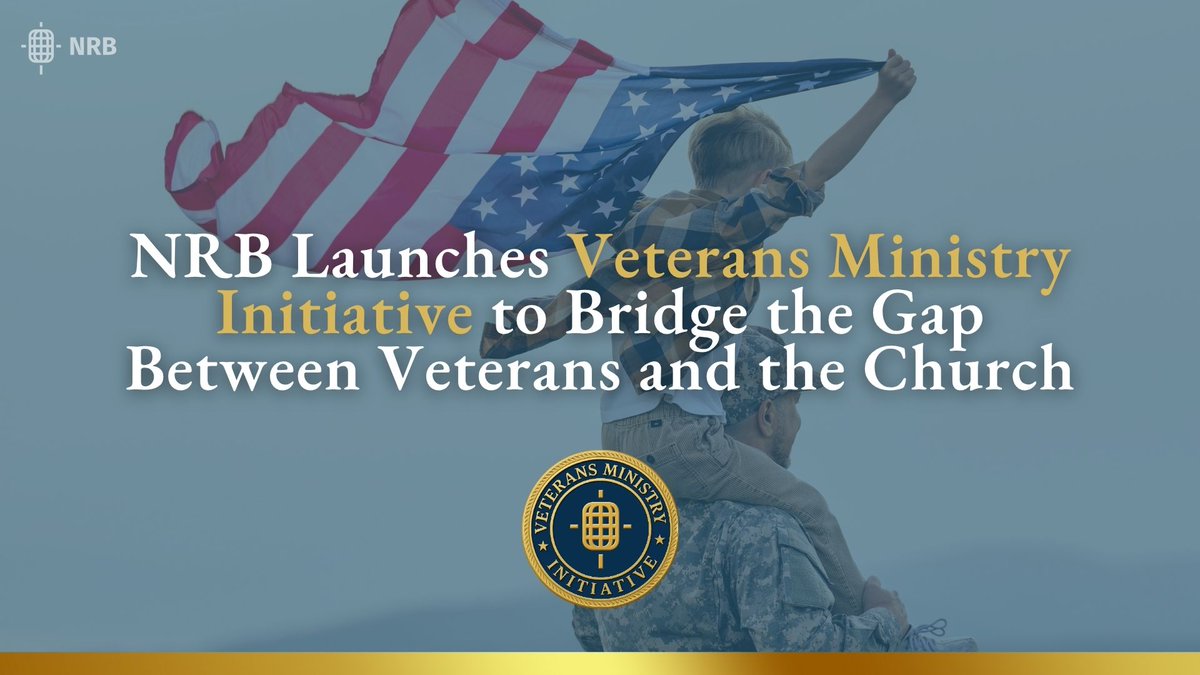 NRB

NRB Launches Veterans Ministry Initiative to Bridge the Gap Between Veterans and the Church

VETERANS MINISTRY
INITIATIVE